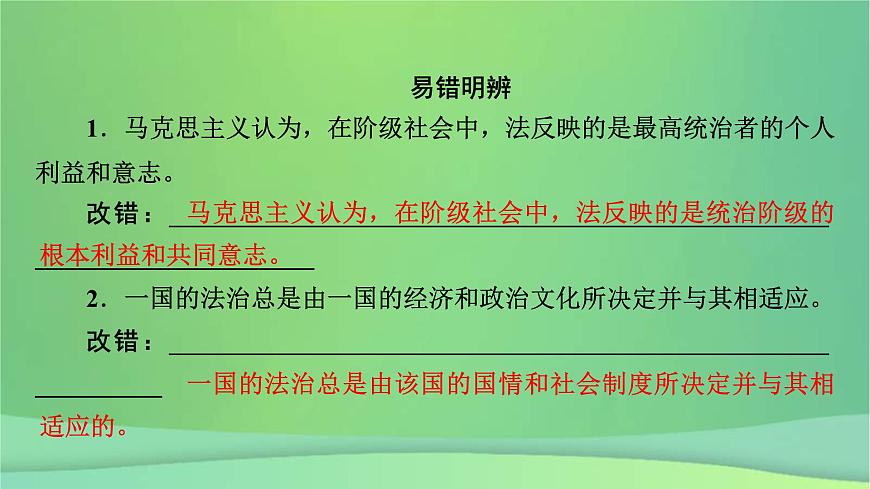 易错明辨

1．马克思主义认为，在阶级社会中，法反映的是最高统治者的个人利益和意志。

改错：马克思主义认为，在阶级社会中，法反映的是统治阶级的根本利益和共同意志。

2．一国的法治总是由一国的经济和政治文化所决定并与其相适应。

改错：一国的法治总是由该国的国情和社会制度所决定并与其相适应的。